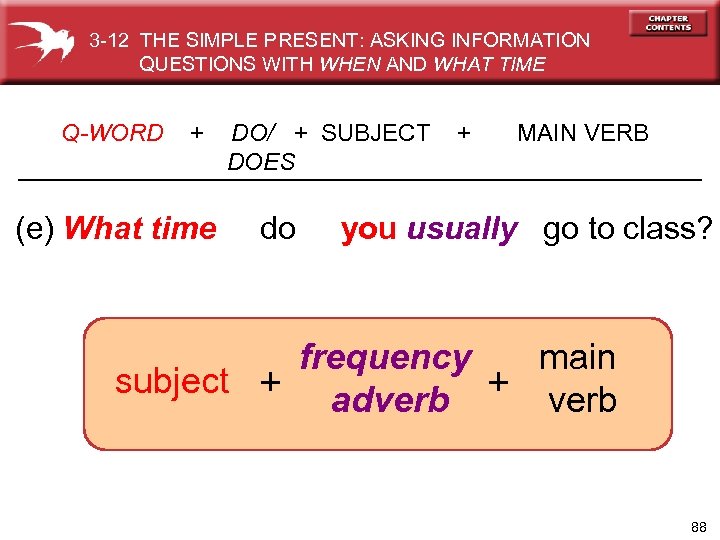 3-12 THE SIMPLE PRESENT: ASKING INFORMATION QUESTIONS WITH WHEN AND WHAT TIME

CHAPTER CONTENTS

Q-WORD + DO/ DOES + SUBJECT + MAIN VERB

(e) What time do you usually go to class?

subject + frequency adverb + main verb

88